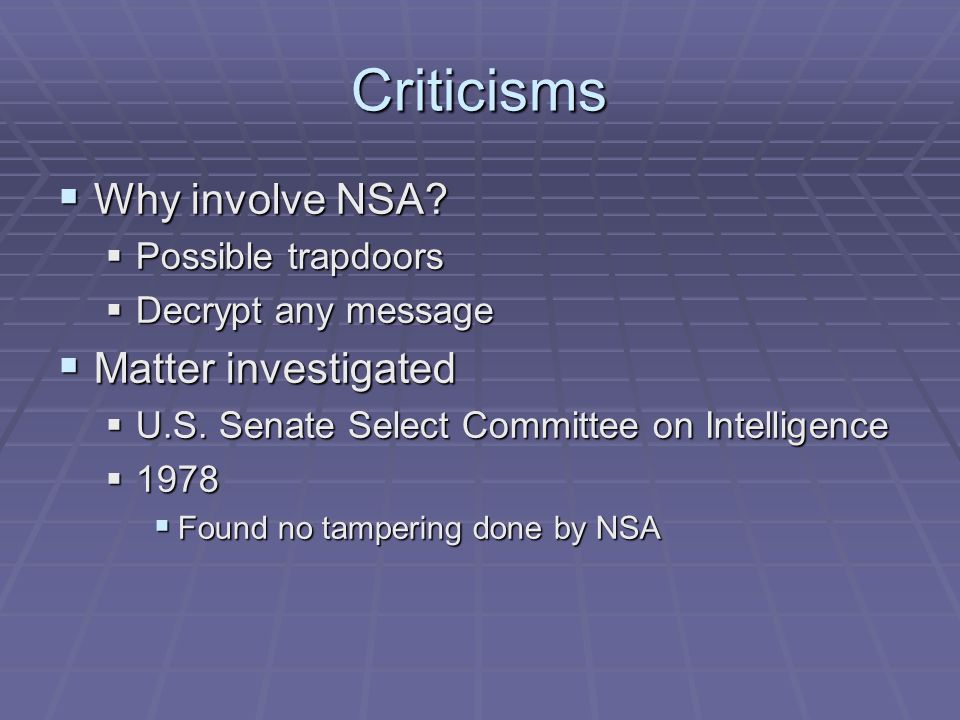 Criticisms

- Why involve NSA?
  - Possible trapdoors
  - Decrypt any message
- Matter investigated
  - U.S. Senate Select Committee on Intelligence
  - 1978
    - Found no tampering done by NSA